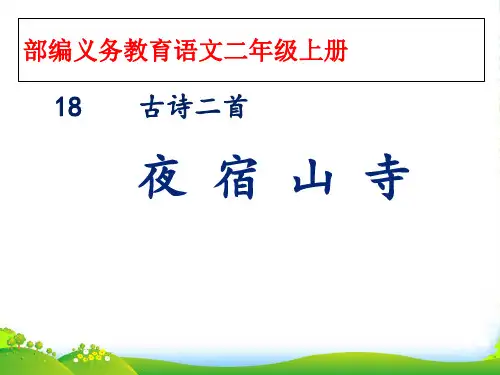 部编义务教育语文二年级上册

18　古诗二首

夜 宿 山 寺